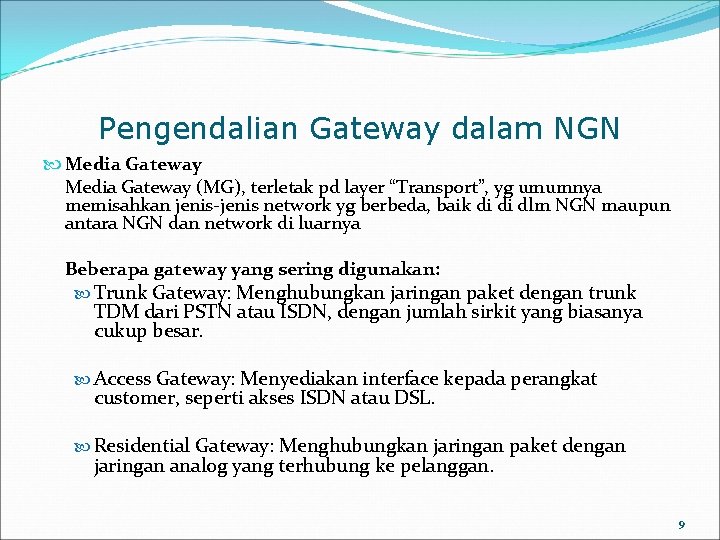 Pengendalian Gateway dalam NGN

Media Gateway

Media Gateway (MG), terletak pd layer “Transport”, yg umumnya memisahkan jenis-jenis network yg berbeda, baik di di dlm NGN maupun antara NGN dan network di luarnya

Beberapa gateway yang sering digunakan:

Trunk Gateway: Menghubungkan jaringan paket dengan trunk TDM dari PSTN atau ISDN, dengan jumlah sirkit yang biasanya cukup besar.

Access Gateway: Menyediakan interface kepada perangkat customer, seperti akses ISDN atau DSL.

Residential Gateway: Menghubungkan jaringan paket dengan jaringan analog yang terhubung ke pelanggan.

9